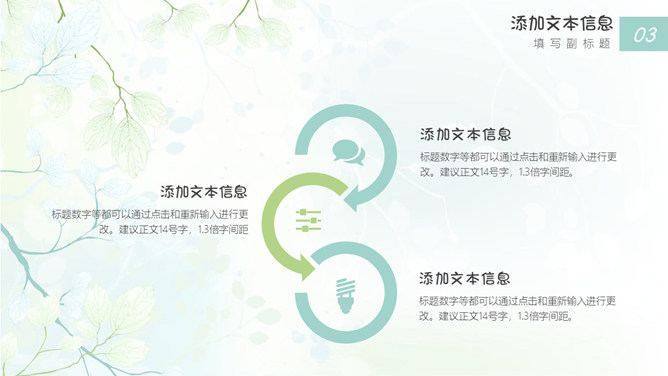 添加文本信息
填写副标题
03

添加文本信息
标题数字等都可以通过点击和重新输入进行更改。建议正文14号字，1.3倍字间距。

添加文本信息
标题数字等都可以通过点击和重新输入进行更改。建议正文14号字，1.3倍字间距

添加文本信息
标题数字等都可以通过点击和重新输入进行更改。建议正文14号字，1.3倍字间距。